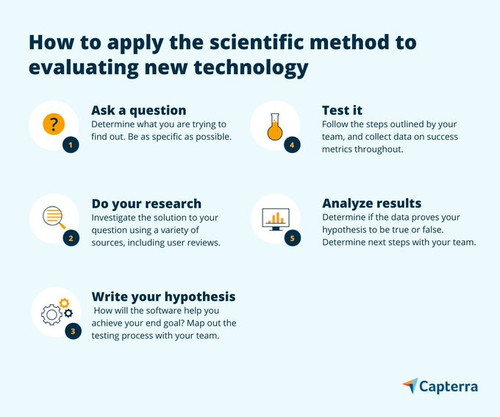 How to apply the scientific method to evaluating new technology

?

1

Ask a question
Determine what you are trying to find out. Be as specific as possible.

2

Do your research
Investigate the solution to your question using a variety of sources, including user reviews.

3

Write your hypothesis
How will the software help you achieve your end goal? Map out the testing process with your team.

4

Test it
Follow the steps outlined by your team, and collect data on success metrics throughout.

5

Analyze results
Determine if the data proves your hypothesis to be true or false. Determine next steps with your team.

Capterra